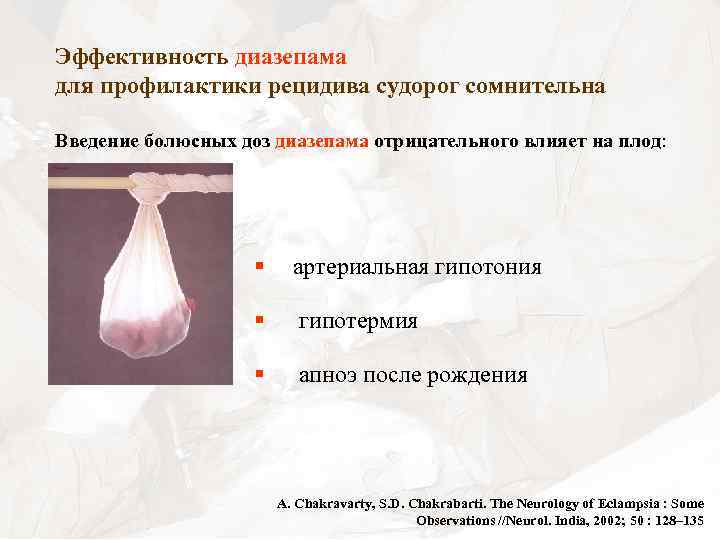 Эффективность диазепама
для профилактики рецидива судорог сомнительна

Введение болюсных доз диазепама отрицательного влияет на плод:

▪ артериальная гипотония

▪ гипотермия

▪ апноэ после рождения

A. Chakravarty, S.D. Chakrabarti. The Neurology of Eclampsia : Some Observations //Neurol. India, 2002; 50 : 128–135